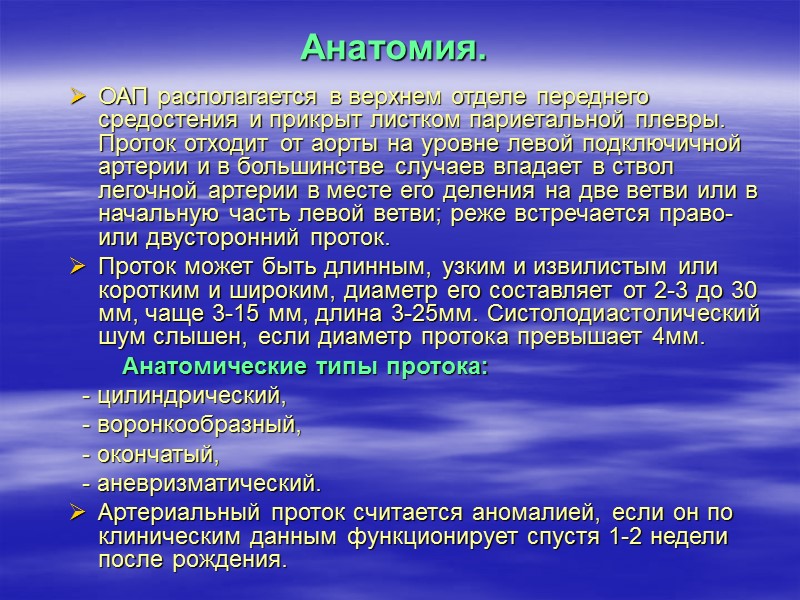 Анатомия.

➢ ОАП располагается в верхнем отделе переднего средостения и прикрыт листком париетальной плевры. Проток отходит от аорты на уровне левой подключичной артерии и в большинстве случаев впадает в ствол легочной артерии в месте его деления на две ветви или в начальную часть левой ветви; реже встречается право- или двусторонний проток.

➢ Проток может быть длинным, узким и извилистым или коротким и широким, диаметр его составляет от 2-3 до 30 мм, чаще 3-15 мм, длина 3-25мм. Систолодиастолический шум слышен, если диаметр протока превышает 4мм.

Анатомические типы протока:

- цилиндрический,
- воронкообразный,
- окончатый,
- аневризматический.

➢ Артериальный проток считается аномалией, если он по клиническим данным функционирует спустя 1-2 недели после рождения.